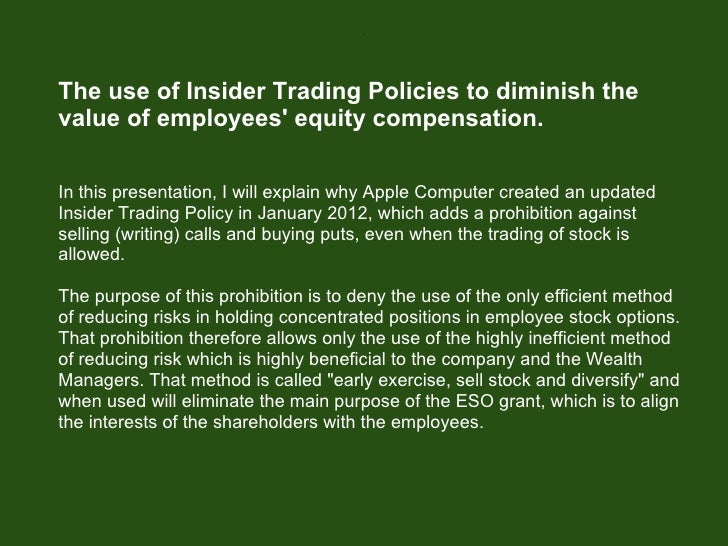 The use of Insider Trading Policies to diminish the value of employees' equity compensation.

In this presentation, I will explain why Apple Computer created an updated Insider Trading Policy in January 2012, which adds a prohibition against selling (writing) calls and buying puts, even when the trading of stock is allowed.

The purpose of this prohibition is to deny the use of the only efficient method of reducing risks in holding concentrated positions in employee stock options. That prohibition therefore allows only the use of the highly inefficient method of reducing risk which is highly beneficial to the company and the Wealth Managers. That method is called "early exercise, sell stock and diversify" and when used will eliminate the main purpose of the ESO grant, which is to align the interests of the shareholders with the employees.